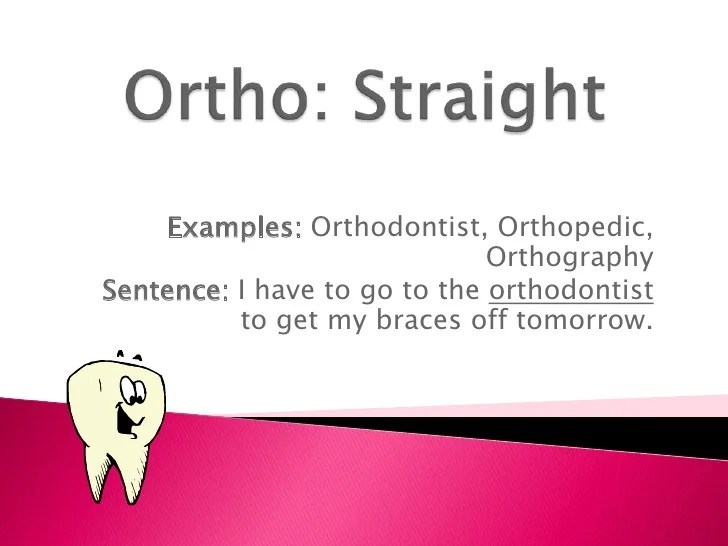 Ortho: Straight

Examples: Orthodontist, Orthopedic, Orthography

Sentence: I have to go to the orthodontist to get my braces off tomorrow.